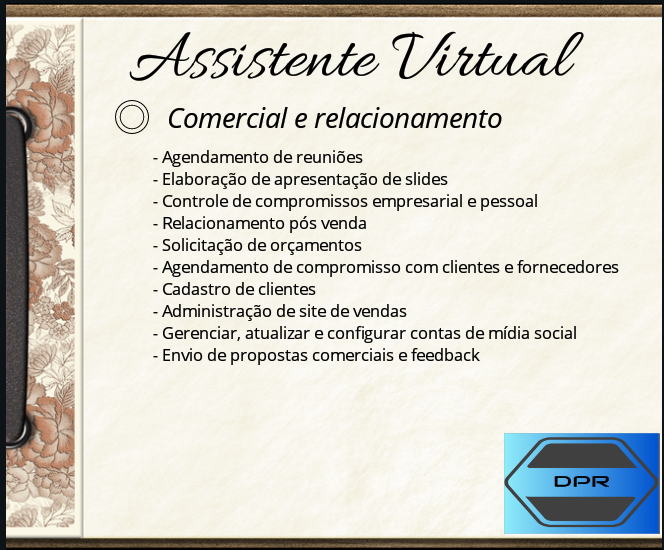 Assistente Virtual

Comercial e relacionamento

- Agendamento de reuniões
- Elaboração de apresentação de slides
- Controle de compromissos empresarial e pessoal
- Relacionamento pós venda
- Solicitação de orçamentos
- Agendamento de compromisso com clientes e fornecedores
- Cadastro de clientes
- Administração de site de vendas
- Gerenciar, atualizar e configurar contas de mídia social
- Envio de propostas comerciais e feedback

DPR